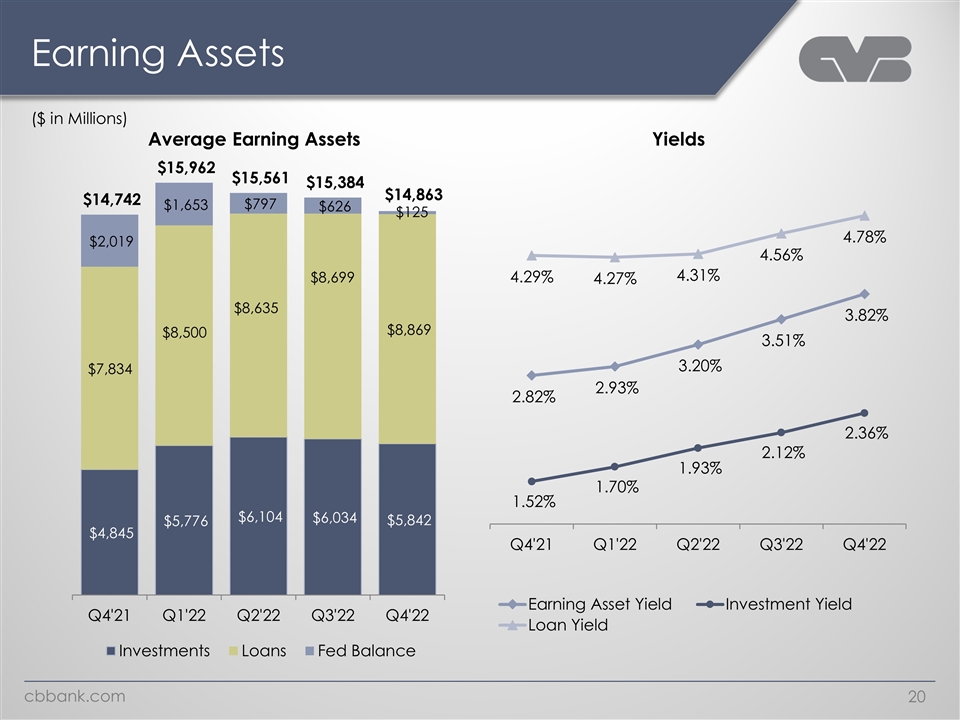 Earning Assets

($ in Millions)

Average Earning Assets

$14,742 $15,962 $15,561 $15,384 $14,863

$2,019 $1,653 $797 $626 $125

$7,834 $8,500 $8,635 $8,699 $8,869

$4,845 $5,776 $6,104 $6,034 $5,842

Q4'21 Q1'22 Q2'22 Q3'22 Q4'22

Investments Loans Fed Balance

Yields

4.29% 4.27% 4.31% 4.56% 4.78%

2.82% 2.93% 3.20% 3.51% 3.82%

1.52% 1.70% 1.93% 2.12% 2.36%

Q4'21 Q1'22 Q2'22 Q3'22 Q4'22

Earning Asset Yield Investment Yield Loan Yield

cbbank.com

20